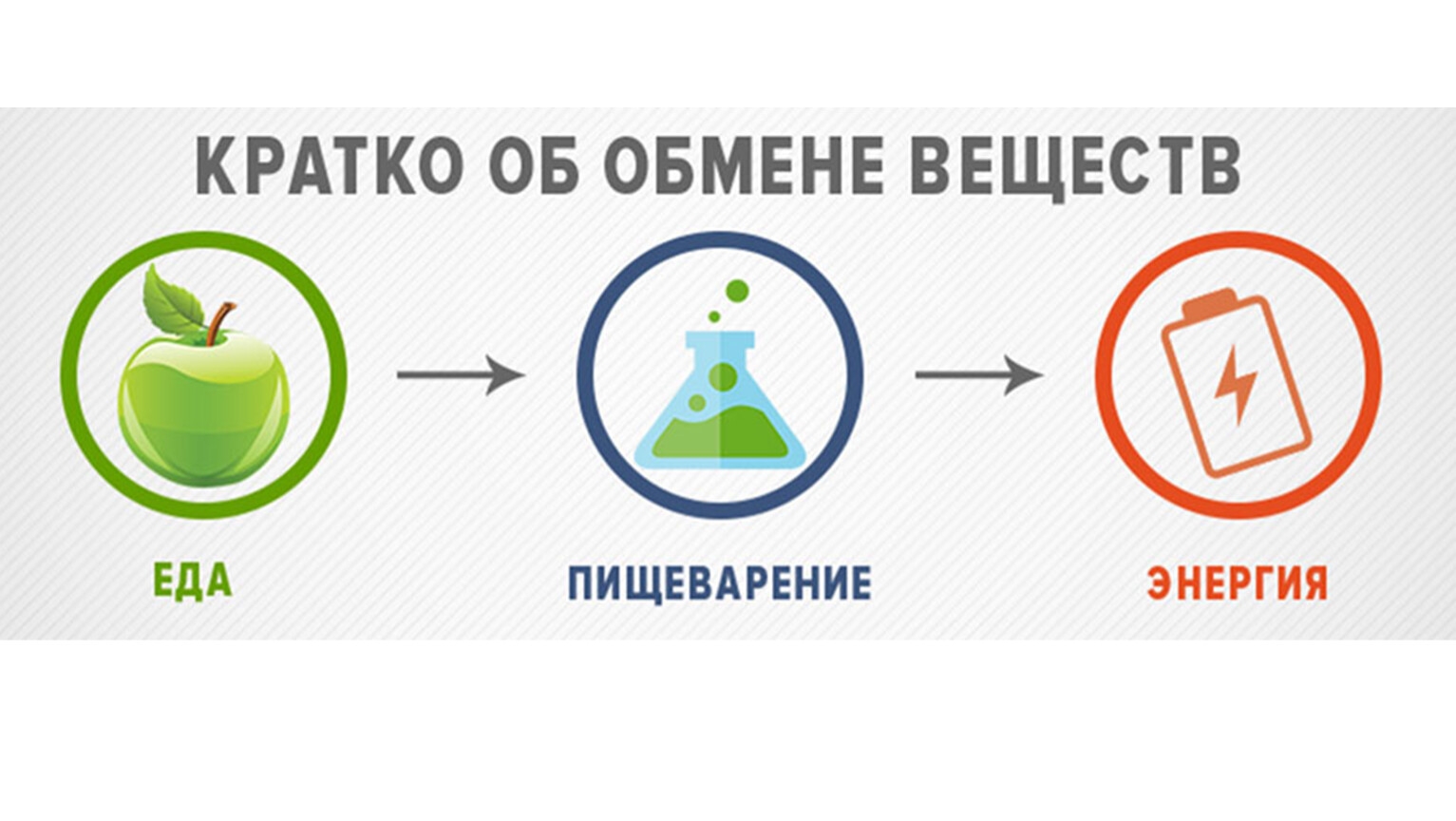 КРАТКО ОБ ОБМЕНЕ ВЕЩЕСТВ

ЕДА

ПИЩЕВАРЕНИЕ

ЭНЕРГИЯ